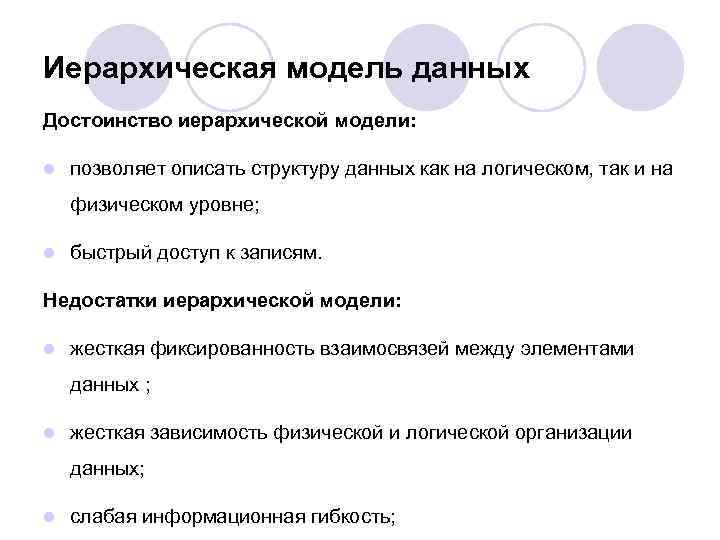 Иерархическая модель данных

Достоинство иерархической модели:

позволяет описать структуру данных как на логическом, так и на физическом уровне;

быстрый доступ к записям.

Недостатки иерархической модели:

жесткая фиксированность взаимосвязей между элементами данных ;

жесткая зависимость физической и логической организации данных;

слабая информационная гибкость;